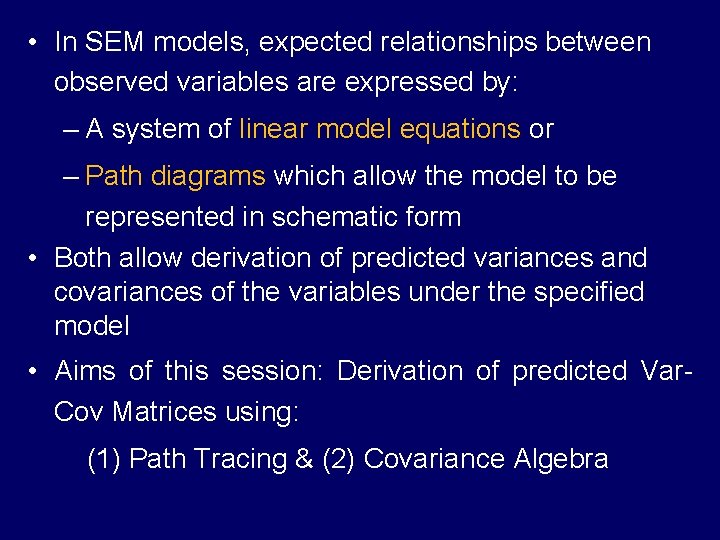 • In SEM models, expected relationships between observed variables are expressed by:

– A system of linear model equations or

– Path diagrams which allow the model to be represented in schematic form

• Both allow derivation of predicted variances and covariances of the variables under the specified model

• Aims of this session: Derivation of predicted Var-Cov Matrices using:

(1) Path Tracing & (2) Covariance Algebra